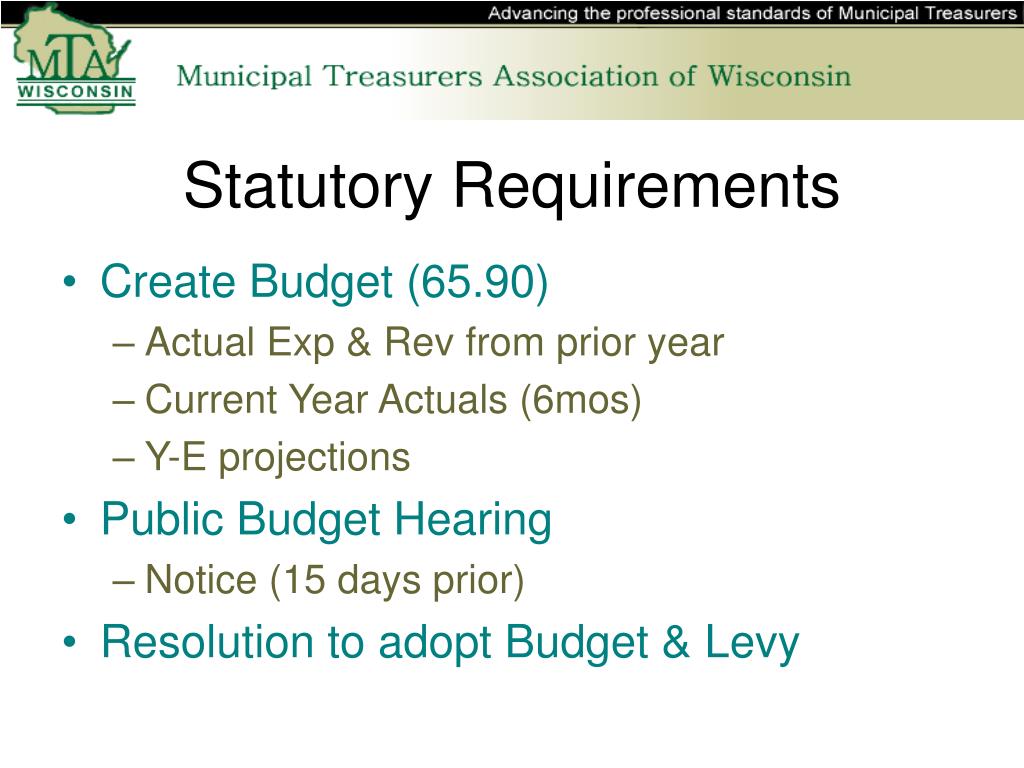 Advancing the professional standards of Municipal Treasurers

MTA WISCONSIN

Municipal Treasurers Association of Wisconsin

Statutory Requirements

• Create Budget (65.90)
– Actual Exp & Rev from prior year
– Current Year Actuals (6mos)
– Y-E projections
• Public Budget Hearing
– Notice (15 days prior)
• Resolution to adopt Budget & Levy